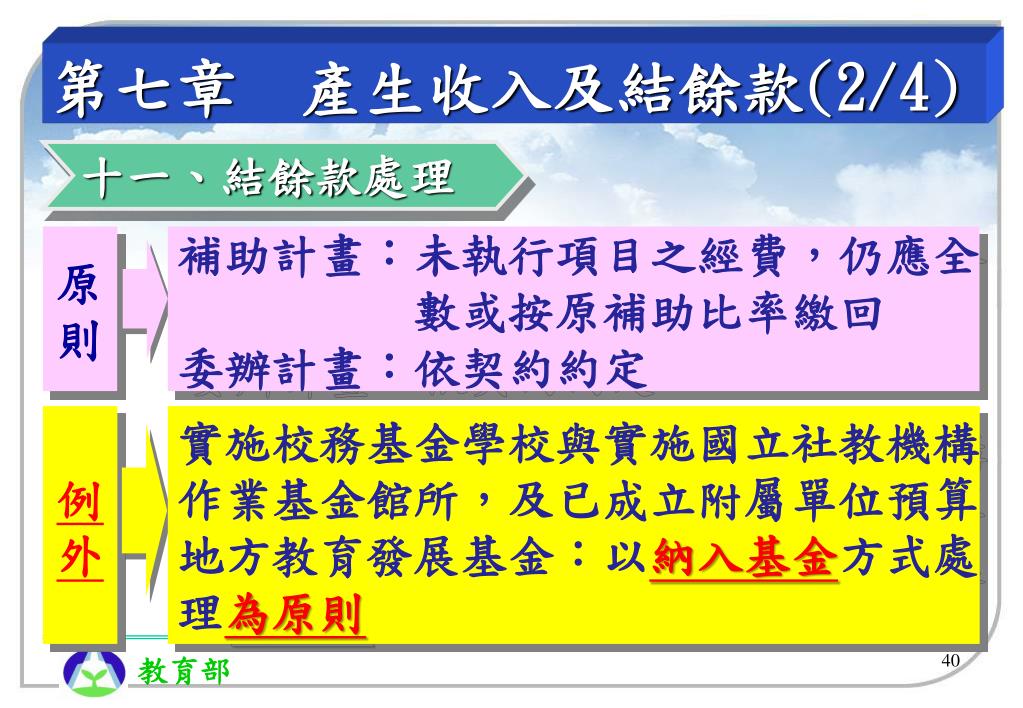 第七章　產生收入及結餘款(2/4)

十一、結餘款處理

原則

補助計畫：未執行項目之經費，仍應全數或按原補助比率繳回
委辦計畫：依契約約定

例外

實施校務基金學校與實施國立社教機構作業基金館所，及已成立附屬單位預算地方教育發展基金：以納入基金方式處理為原則

教育部

40